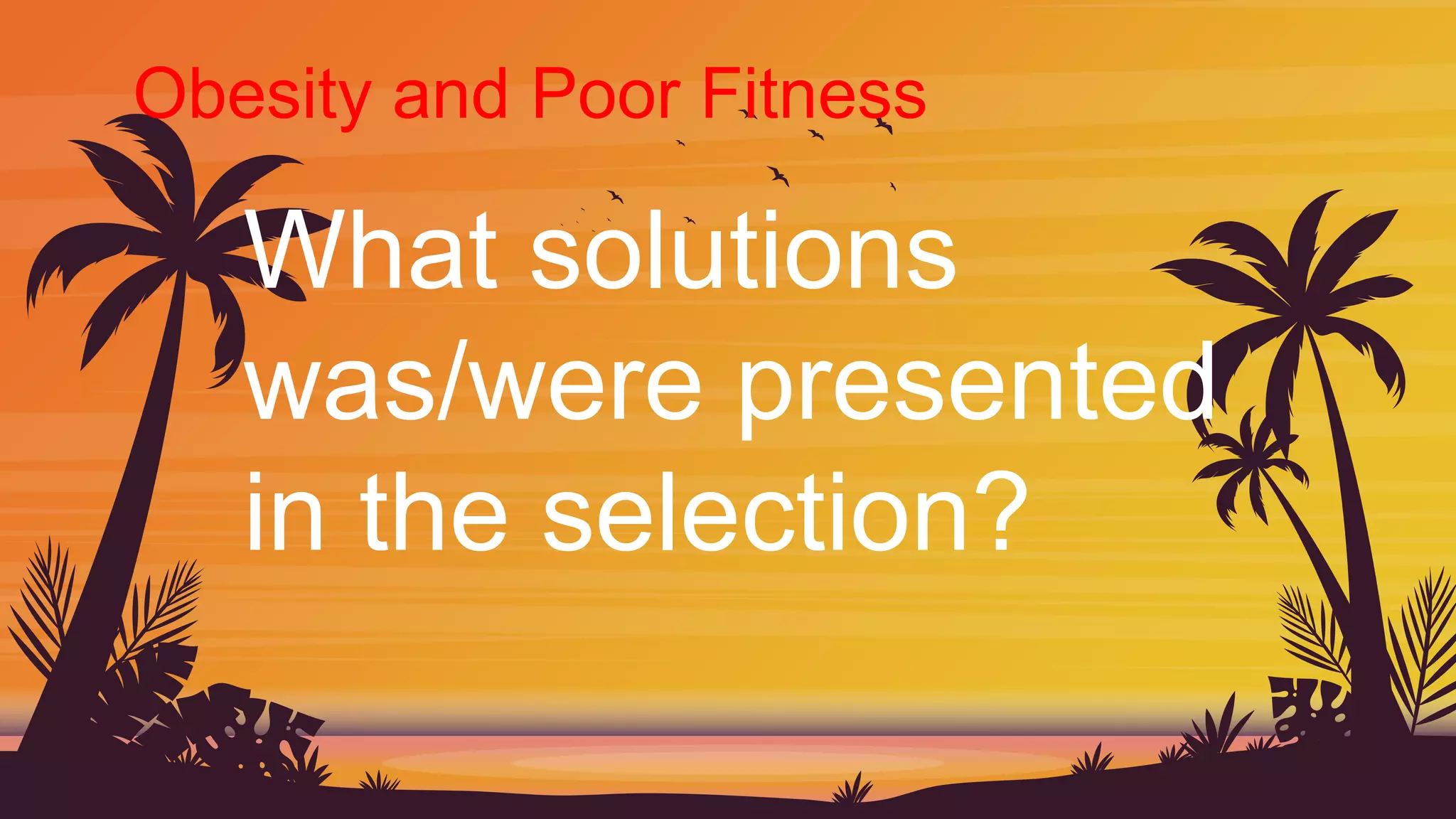 Obesity and Poor Fitness

What solutions was/were presented in the selection?